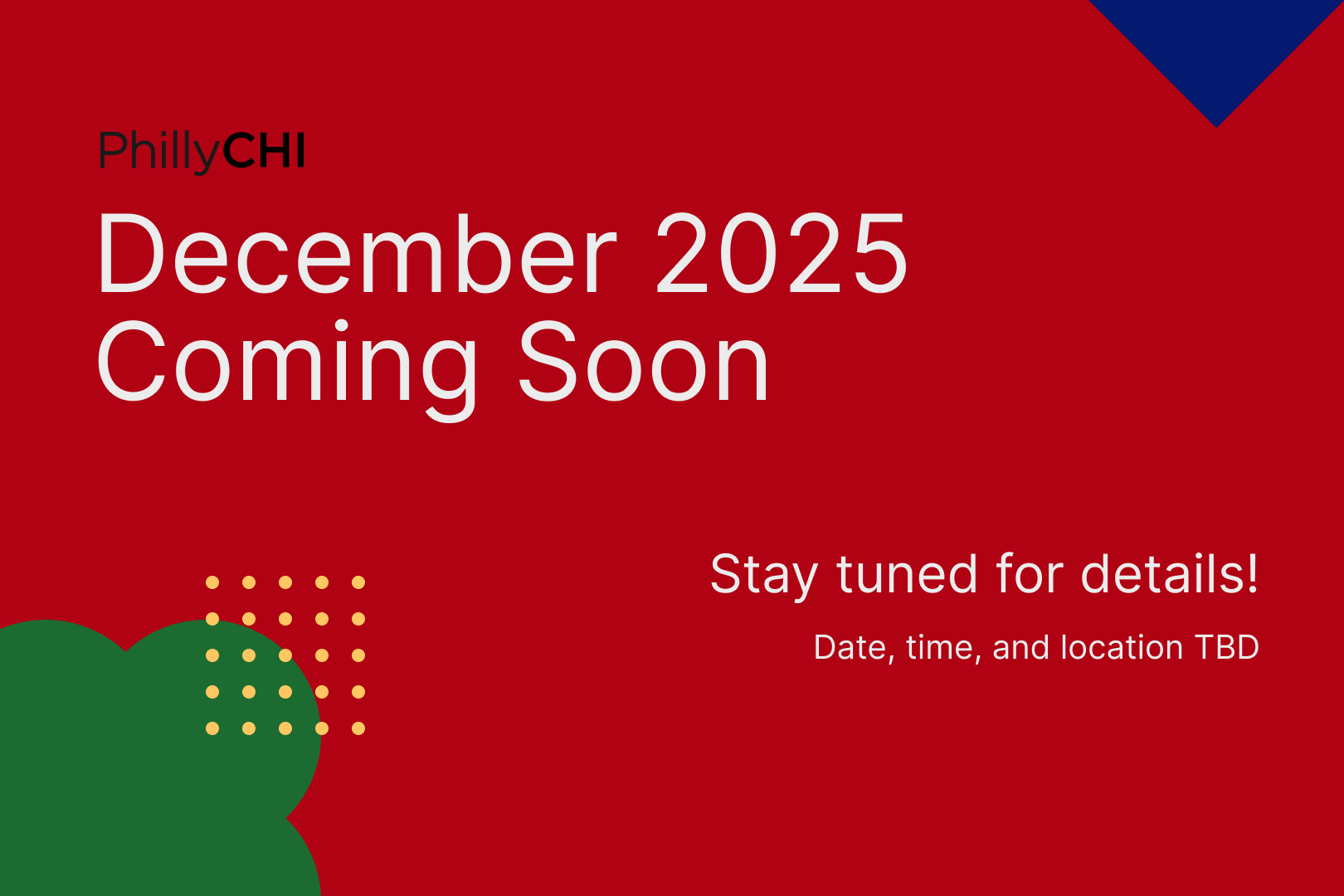 PhillyCHI

December 2025
Coming Soon

Stay tuned for details!

Date, time, and location TBD